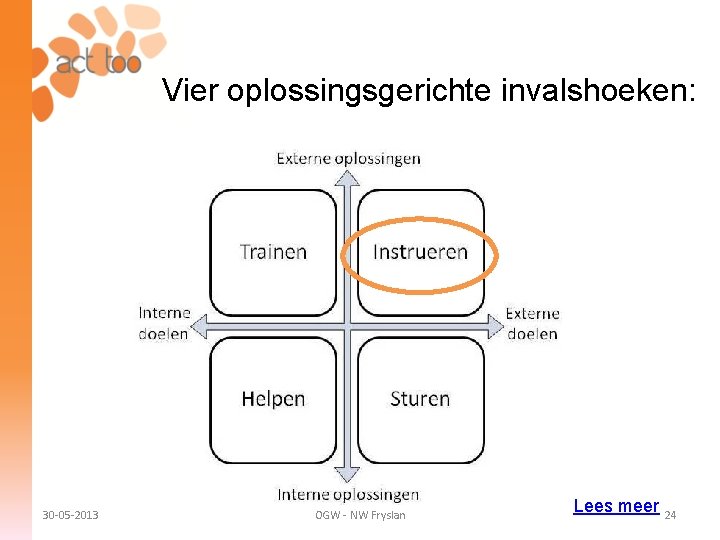 act too

Vier oplossingsgerichte invalshoeken:

Externe oplossingen

Trainen

Instrueren

Interne doelen

Externe doelen

Helpen

Sturen

Interne oplossingen

30-05-2013

OGW - NW Fryslan

Lees meer

24